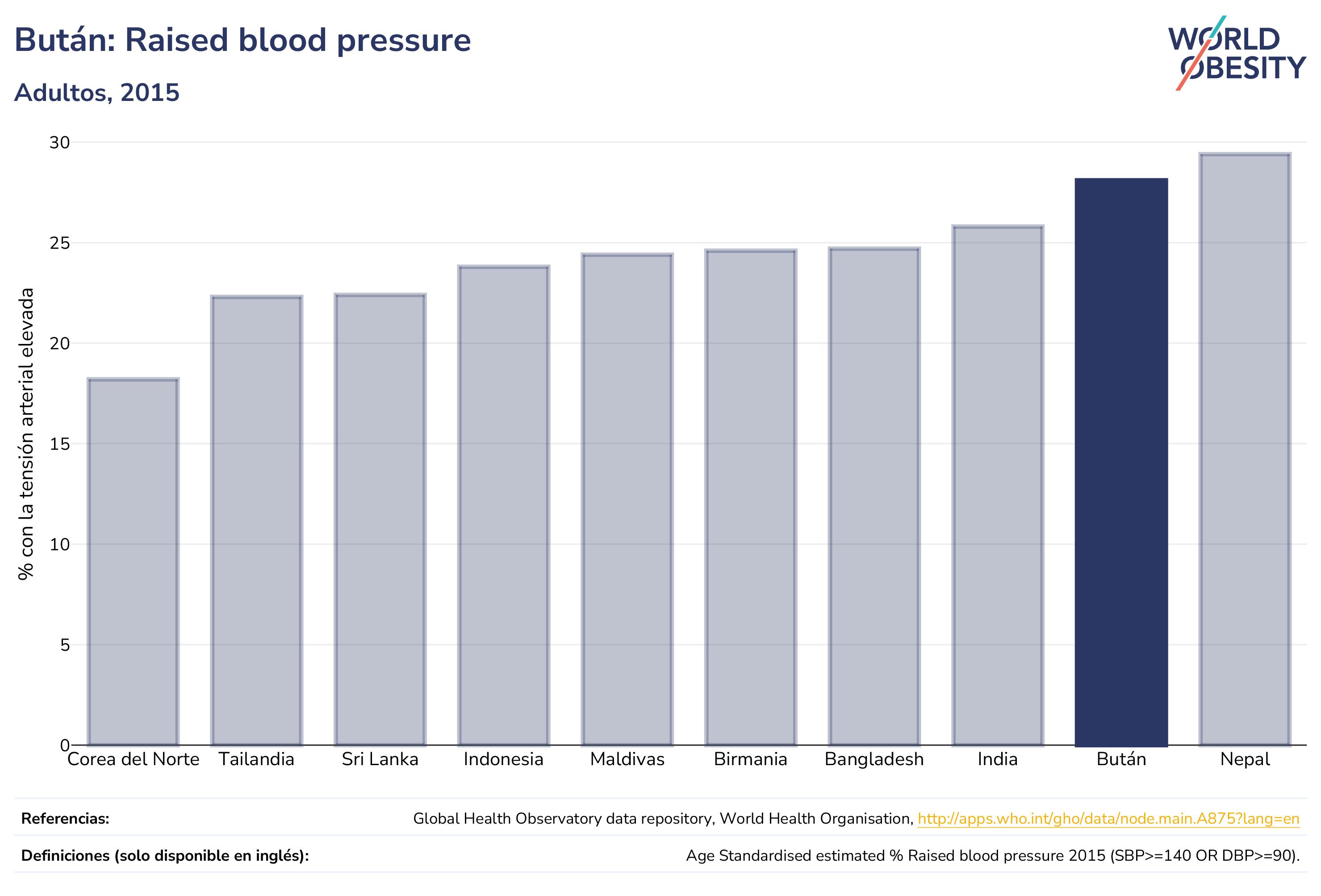 Bután: Raised blood pressure

Adultos, 2015

WORLD OBESITY

% con la tensión arterial elevada

30
25
20
15
10
5
0

Corea del Norte
Tailandia
Sri Lanka
Indonesia
Maldivas
Birmania
Bangladesh
India
Bután
Nepal

| Referencias: | Global Health Observatory data repository, World Health Organisation, http://apps.who.int/gho/data/node.main.A875?lang=en |
|---|---|
| Definiciones (solo disponible en inglés): | Age Standardised estimated % Raised blood pressure 2015 (SBP>=140 OR DBP>=90). |